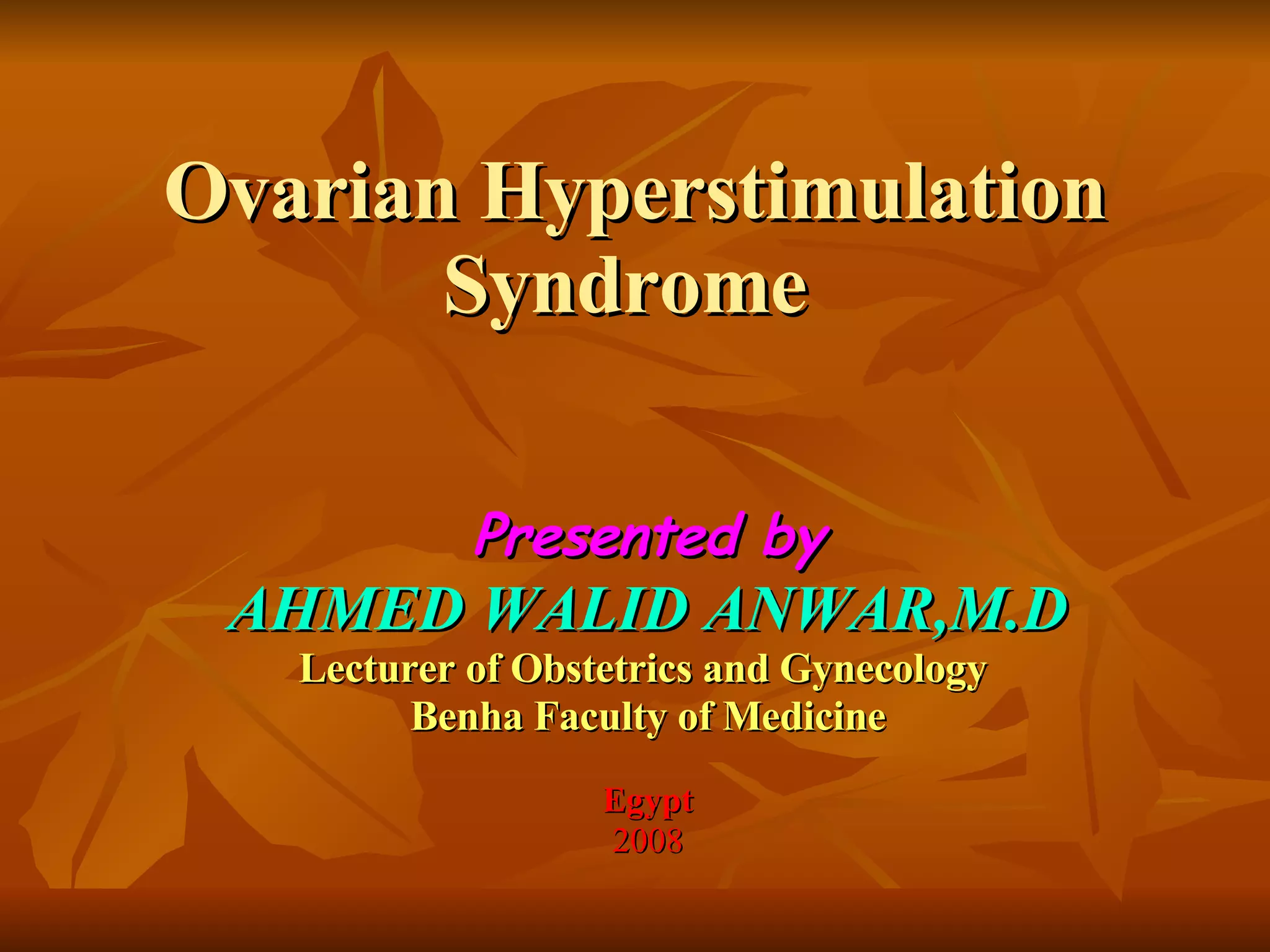 Ovarian Hyperstimulation Syndrome

Presented by
AHMED WALID ANWAR,M.D
Lecturer of Obstetrics and Gynecology
Benha Faculty of Medicine

Egypt
2008